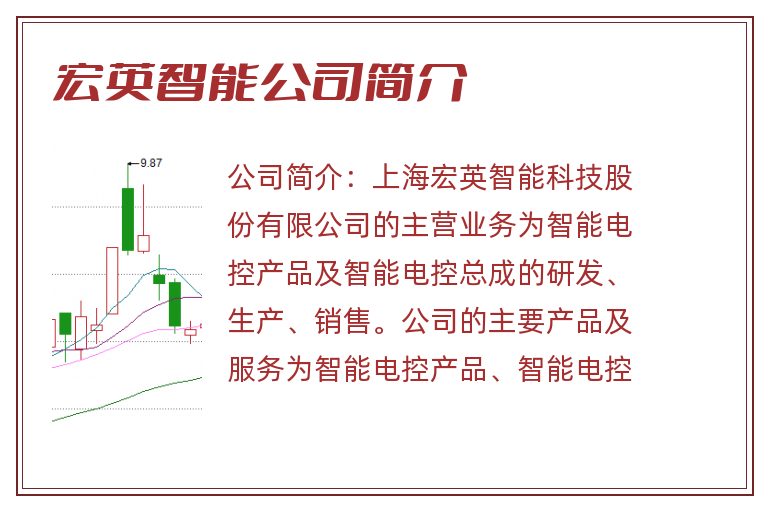 宏英智能公司简介

9.87

公司简介：上海宏英智能科技股份有限公司的主营业务为智能电控产品及智能电控总成的研发、生产、销售。公司的主要产品及服务为智能电控产品、智能电控